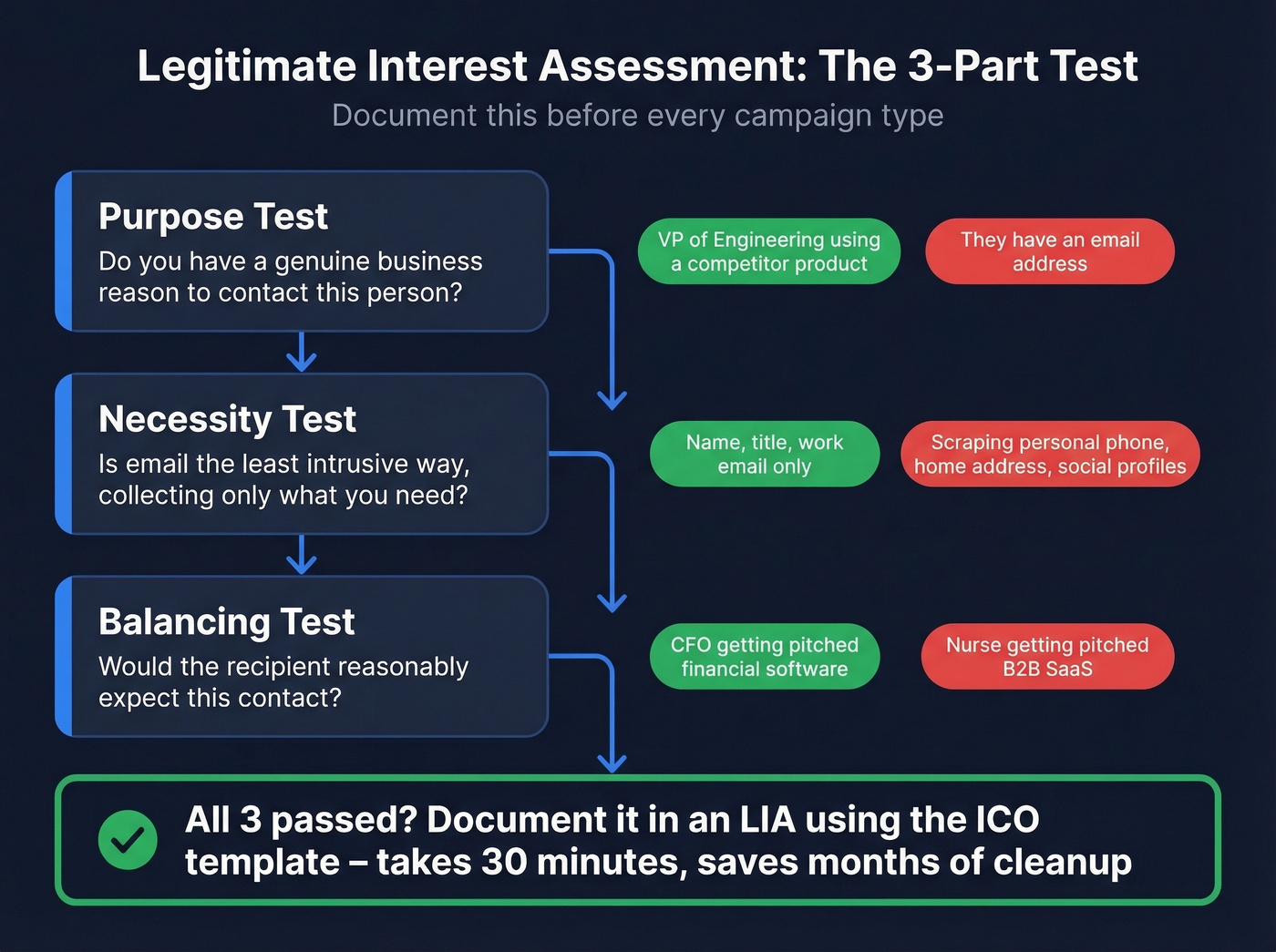 Legitimate Interest Assessment: The 3-Part Test

Document this before every campaign type

Purpose Test

Do you have a genuine business reason to contact this person?

VP of Engineering using a competitor product

They have an email address

Necessity Test

Is email the least intrusive way, collecting only what you need?

Name, title, work email only

Scraping personal phone, home address, social profiles

Balancing Test

Would the recipient reasonably expect this contact?

CFO getting pitched financial software

Nurse getting pitched B2B SaaS

All 3 passed? Document it in an LIA using the ICO template – takes 30 minutes, saves months of cleanup